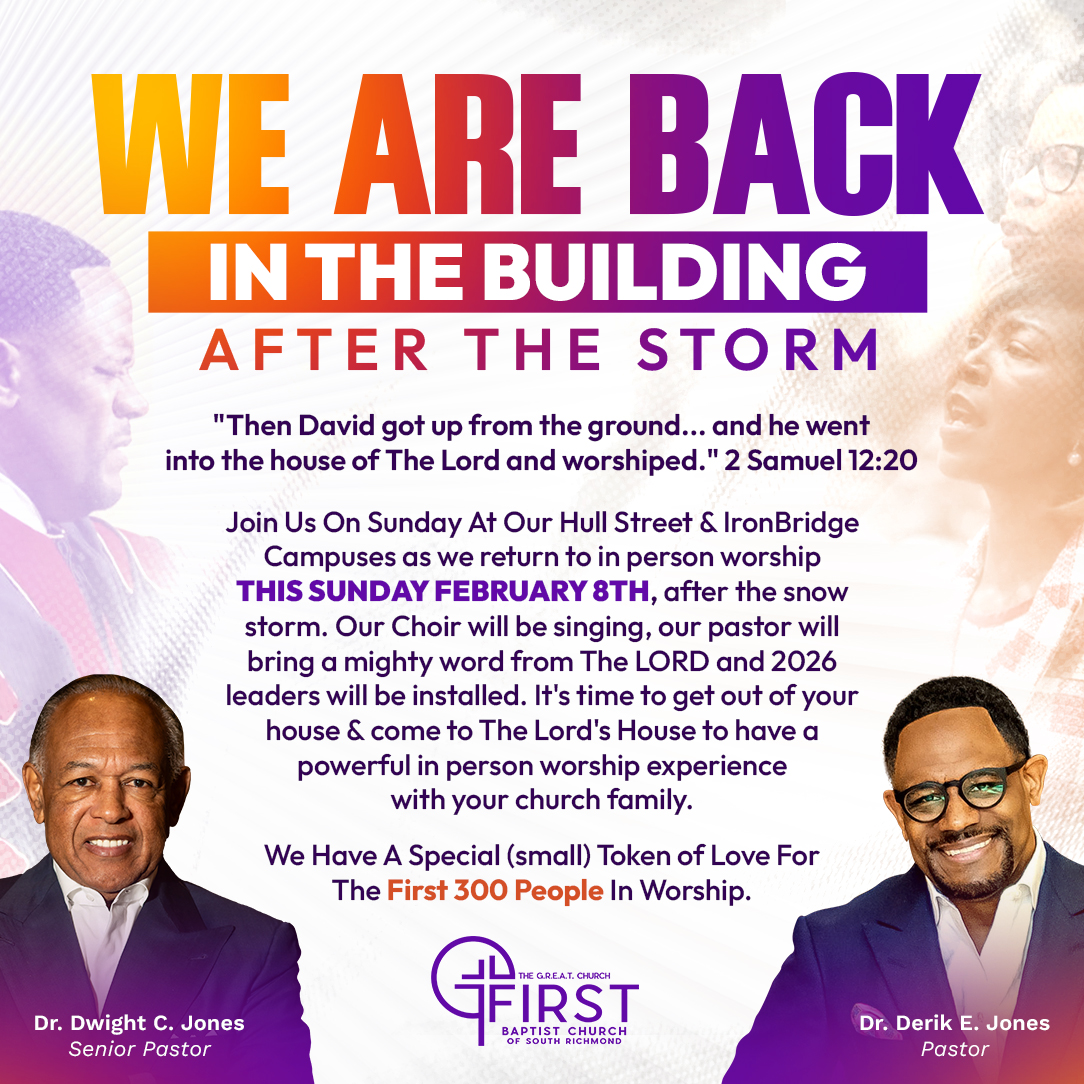 WE ARE BACK

IN THE BUILDING

AFTER THE STORM

"Then David got up from the ground... and he went into the house of The Lord and worshiped." 2 Samuel 12:20

Join Us On Sunday At Our Hull Street & IronBridge Campuses as we return to in person worship THIS SUNDAY FEBRUARY 8TH, after the snow storm. Our Choir will be singing, our pastor will bring a mighty word from The LORD and 2026 leaders will be installed. It's time to get out of your house & come to The Lord's House to have a powerful in person worship experience with your church family.

We Have A Special (small) Token of Love For The First 300 People In Worship.

Dr. Dwight C. Jones
Senior Pastor

THE G.R.E.A.T. CHURCH
FIRST
BAPTIST CHURCH
OF SOUTH RICHMOND

Dr. Derik E. Jones
Pastor